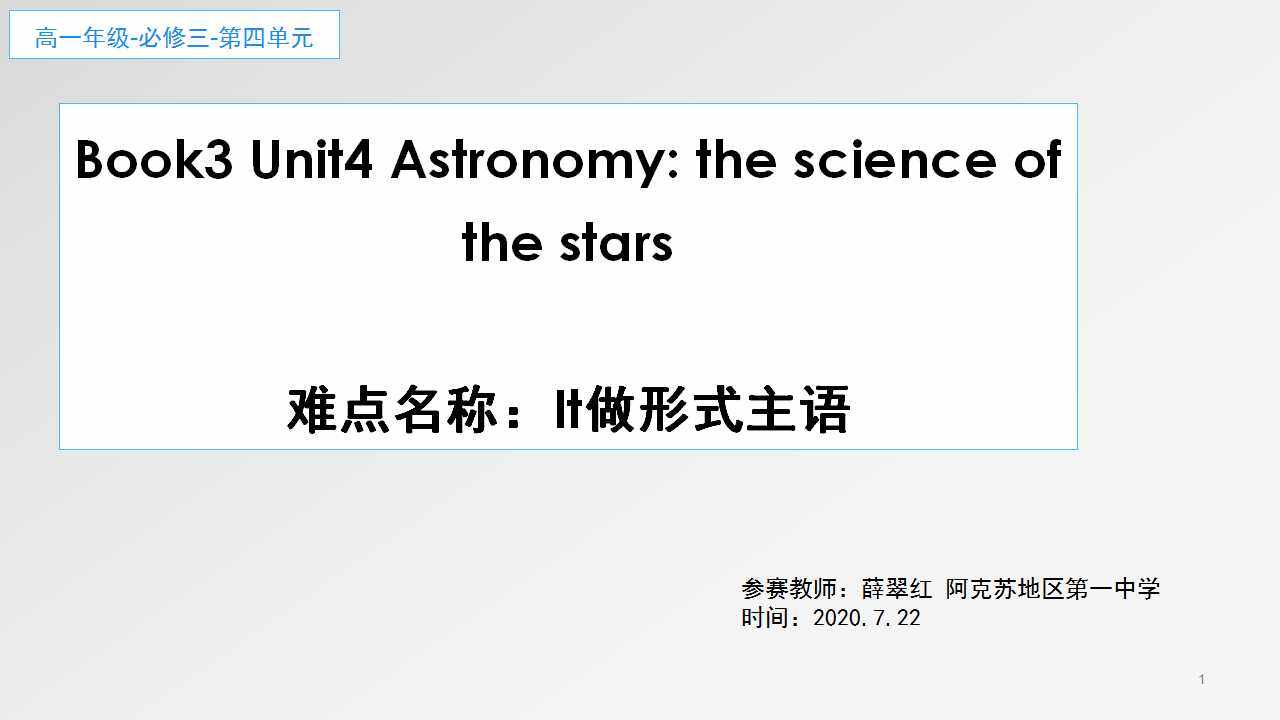 高一年级-必修三-第四单元

Book3 Unit4 Astronomy: the science of the stars

难点名称：It做形式主语

参赛教师：薛翠红 阿克苏地区第一中学
时间：2020.7.22

1